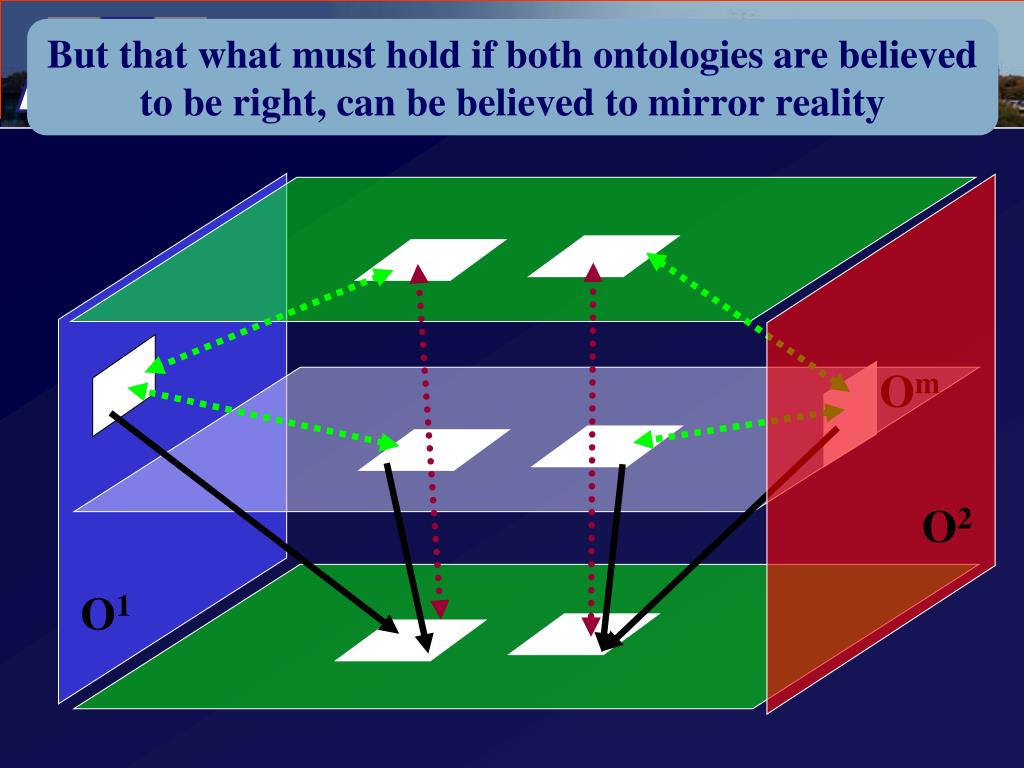 But that what must hold if both ontologies are believed to be right, can be believed to mirror reality

$O^m$

$O^2$

$O^1$